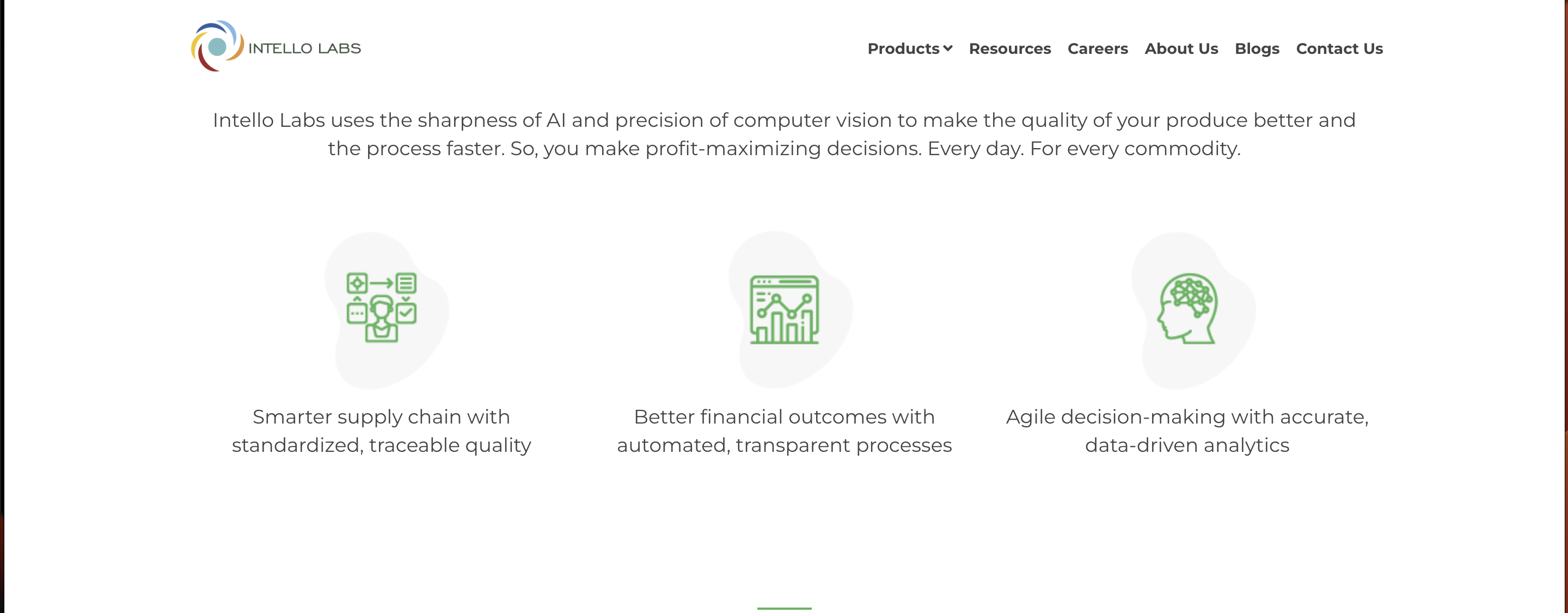 INTELLO LABS

Products Resources Careers About Us Blogs Contact Us

Intello Labs uses the sharpness of AI and precision of computer vision to make the quality of your produce better and the process faster. So, you make profit-maximizing decisions. Every day. For every commodity.

Smarter supply chain with standardized, traceable quality

Better financial outcomes with automated, transparent processes

Agile decision-making with accurate, data-driven analytics